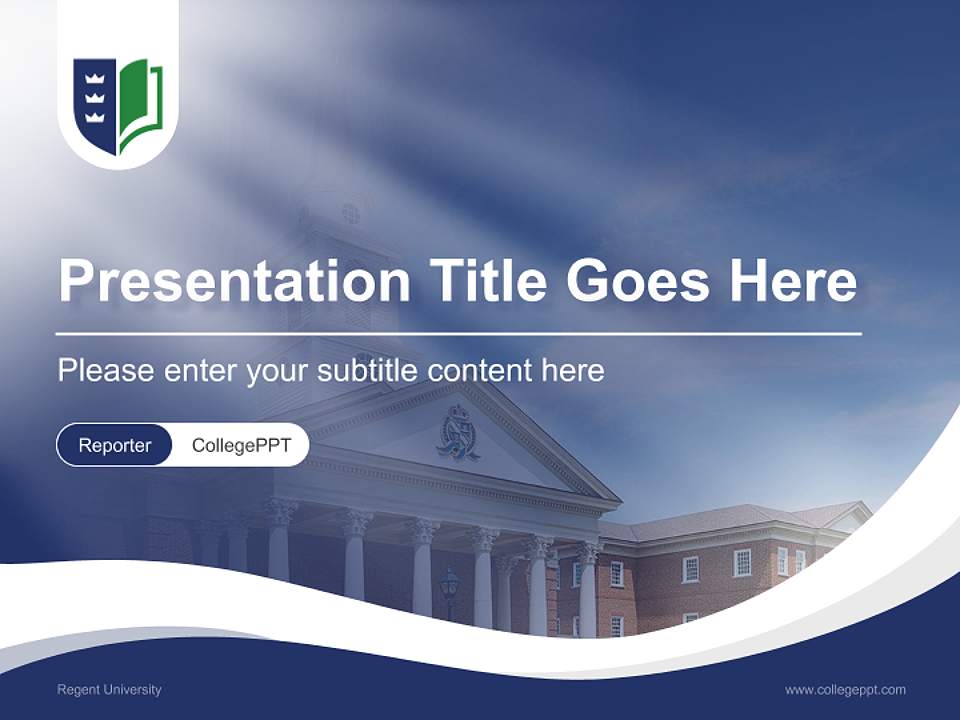 Presentation Title Goes Here

Please enter your subtitle content here

Reporter CollegePPT

Regent University

www.collegeppt.com